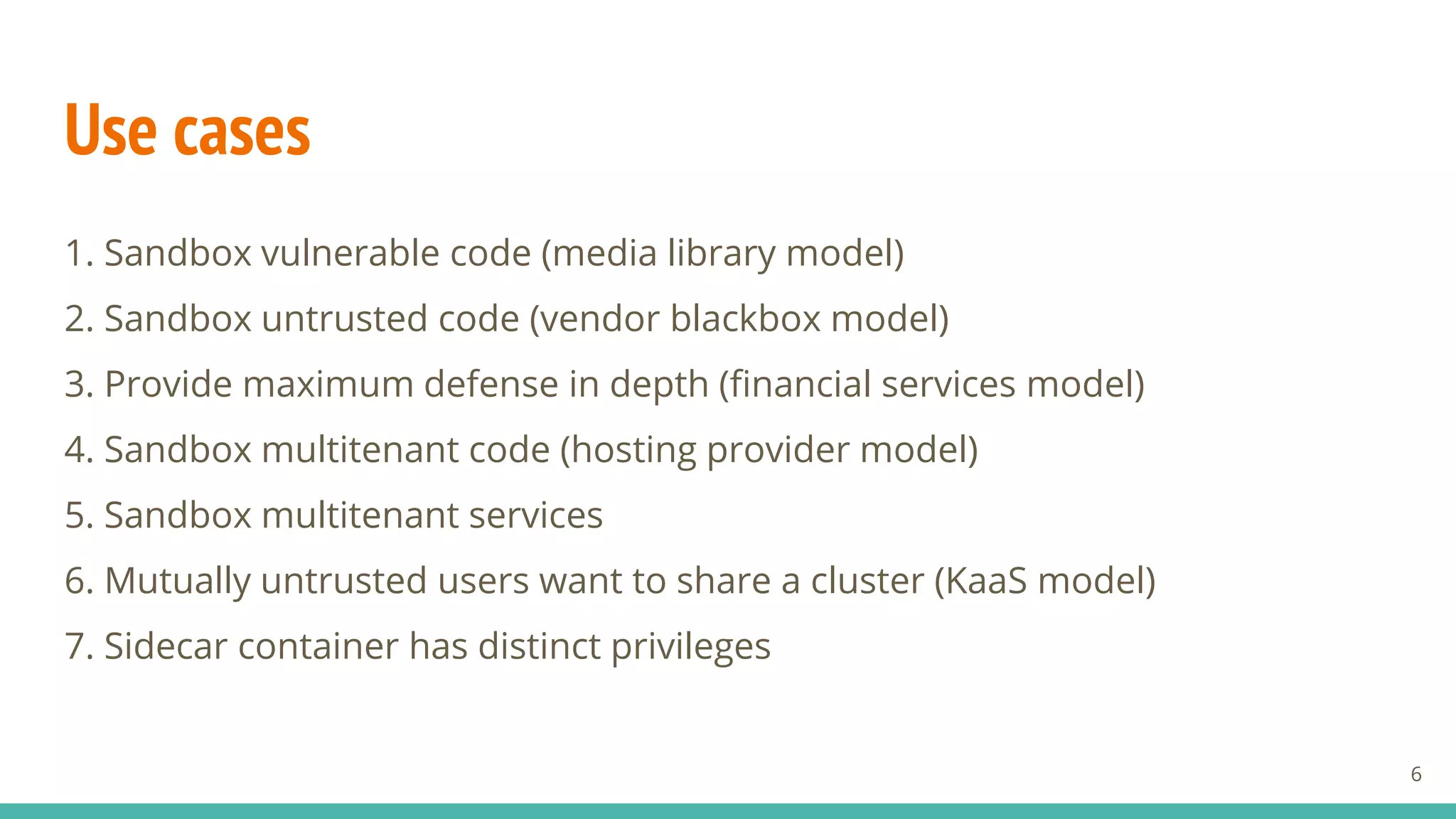 Use cases

1. Sandbox vulnerable code (media library model)
2. Sandbox untrusted code (vendor blackbox model)
3. Provide maximum defense in depth (financial services model)
4. Sandbox multitenant code (hosting provider model)
5. Sandbox multitenant services
6. Mutually untrusted users want to share a cluster (KaaS model)
7. Sidecar container has distinct privileges

6